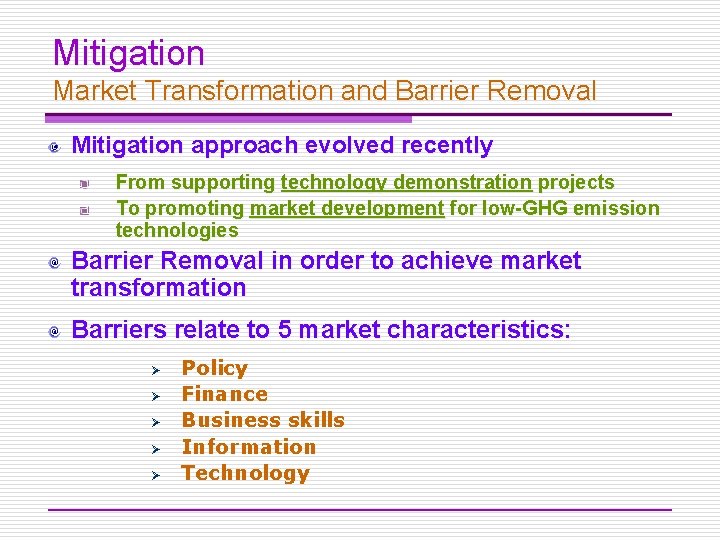 Mitigation
Market Transformation and Barrier Removal

Mitigation approach evolved recently

From supporting technology demonstration projects

To promoting market development for low-GHG emission technologies

Barrier Removal in order to achieve market transformation

Barriers relate to 5 market characteristics:

Policy

Finance

Business skills

Information

Technology